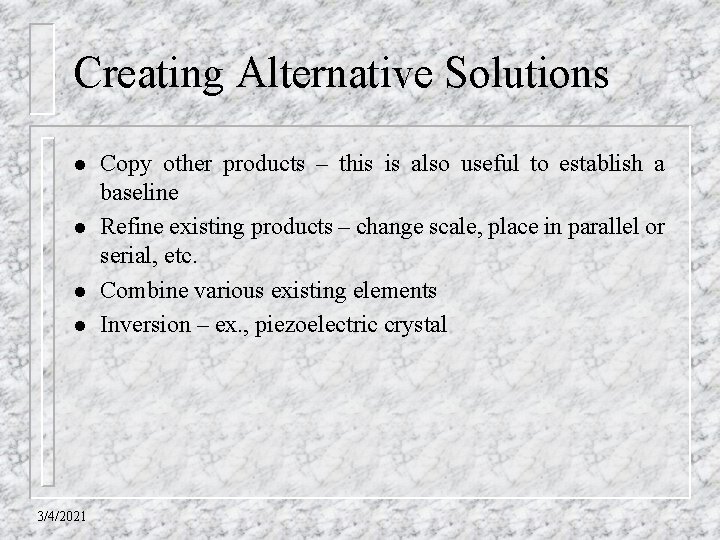 Creating Alternative Solutions

- Copy other products – this is also useful to establish a baseline
- Refine existing products – change scale, place in parallel or serial, etc.
- Combine various existing elements
- Inversion – ex., piezoelectric crystal

3/4/2021